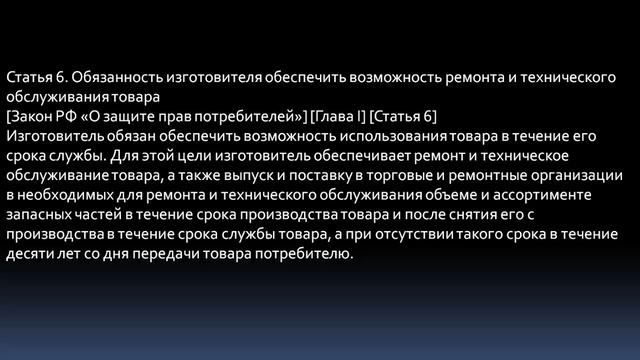 Статья 6. Обязанность изготовителя обеспечить возможность ремонта и технического обслуживания товара
[Закон РФ «О защите прав потребителей»] [Глава I] [Статья 6]
Изготовитель обязан обеспечить возможность использования товара в течение его срока службы. Для этой цели изготовитель обеспечивает ремонт и техническое обслуживание товара, а также выпуск и поставку в торговые и ремонтные организации в необходимых для ремонта и технического обслуживания объеме и ассортименте запасных частей в течение срока производства товара и после снятия его с производства в течение срока службы товара, а при отсутствии такого срока в течение десяти лет со дня передачи товара потребителю.